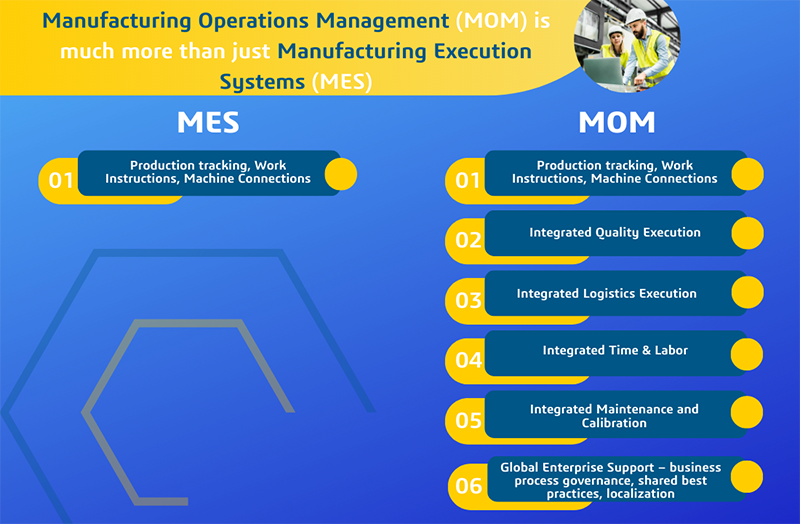 Manufacturing Operations Management (MOM) is much more than just Manufacturing Execution Systems (MES)

MES

01 Production tracking, Work Instructions, Machine Connections

MOM

01 Production tracking, Work Instructions, Machine Connections

02 Integrated Quality Execution

03 Integrated Logistics Execution

04 Integrated Time & Labor

05 Integrated Maintenance and Calibration

06 Global Enterprise Support – business process governance, shared best practices, localization